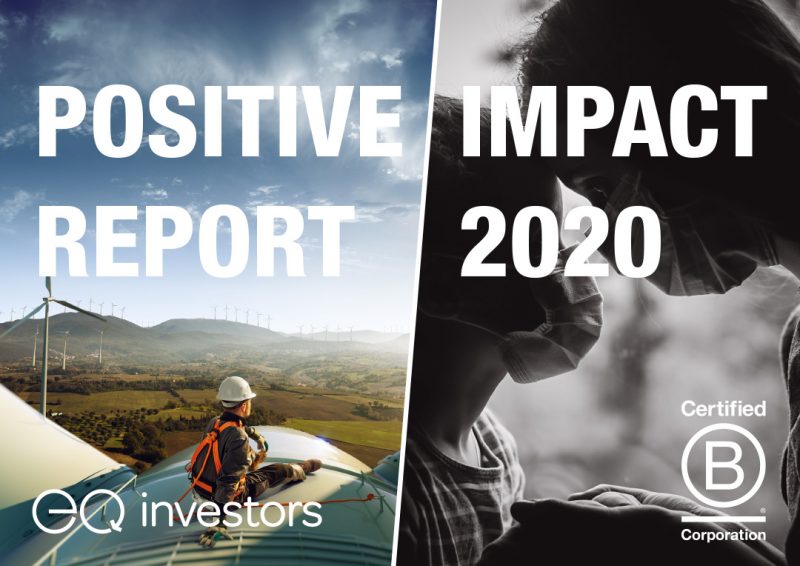 POSITIVE IMPACT
REPORT 2020

eQ investors

Certified
B
Corporation